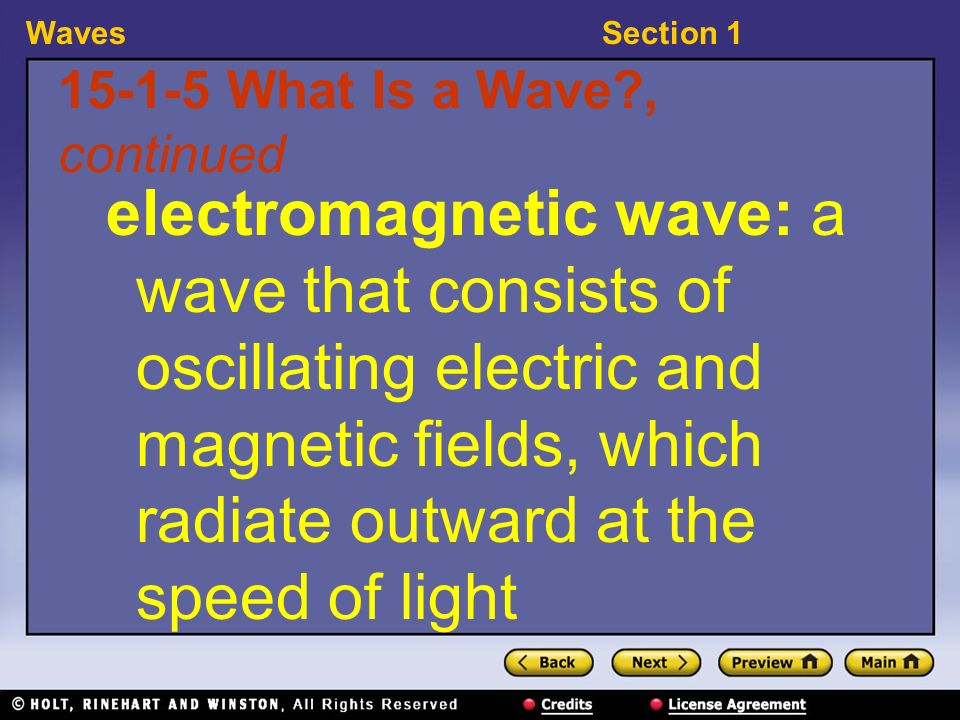 Waves

Section 1

15-1-5 What Is a Wave?, continued

electromagnetic wave: a wave that consists of oscillating electric and magnetic fields, which radiate outward at the speed of light

Back

Next

Preview

Main

© HOLT, RINEHART AND WINSTON, All Rights Reserved

Credits

License Agreement